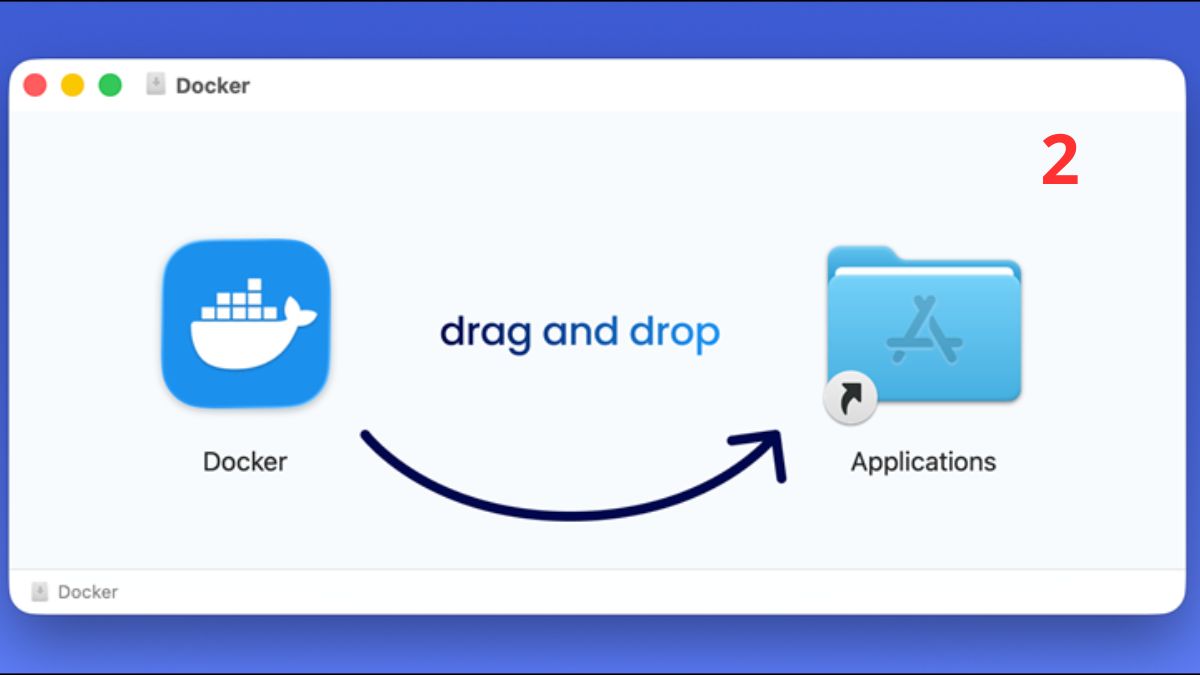 Docker

2

drag and drop

Docker

Applications

Docker